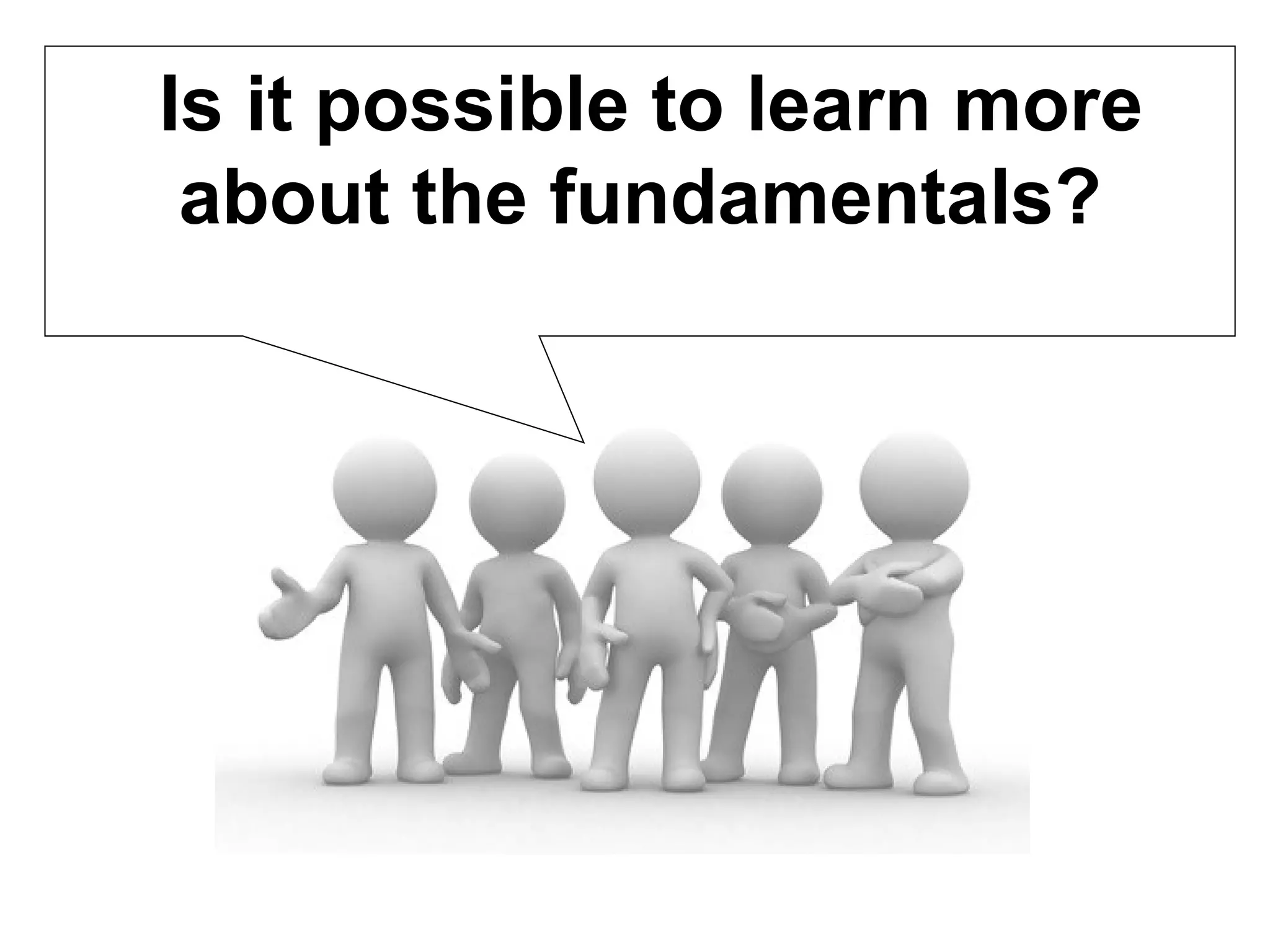 Is it possible to learn more about the fundamentals?